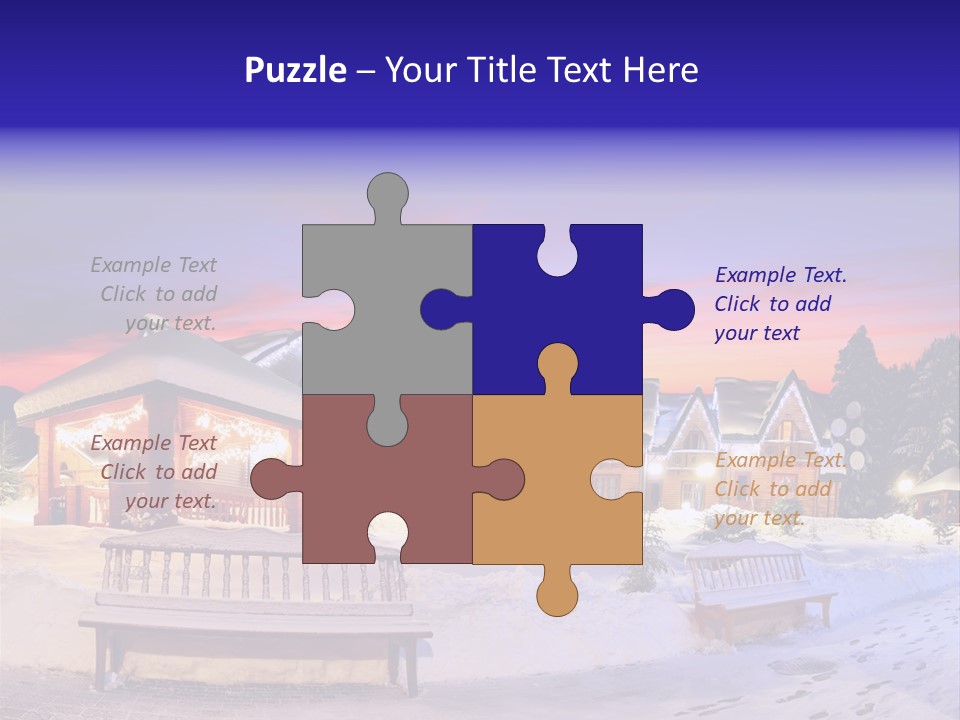 Puzzle – Your Title Text Here

Example Text
Click to add
your text.

Example Text.
Click to add
your text

Example Text
Click to add
your text.

Example Text.
Click to add
your text.